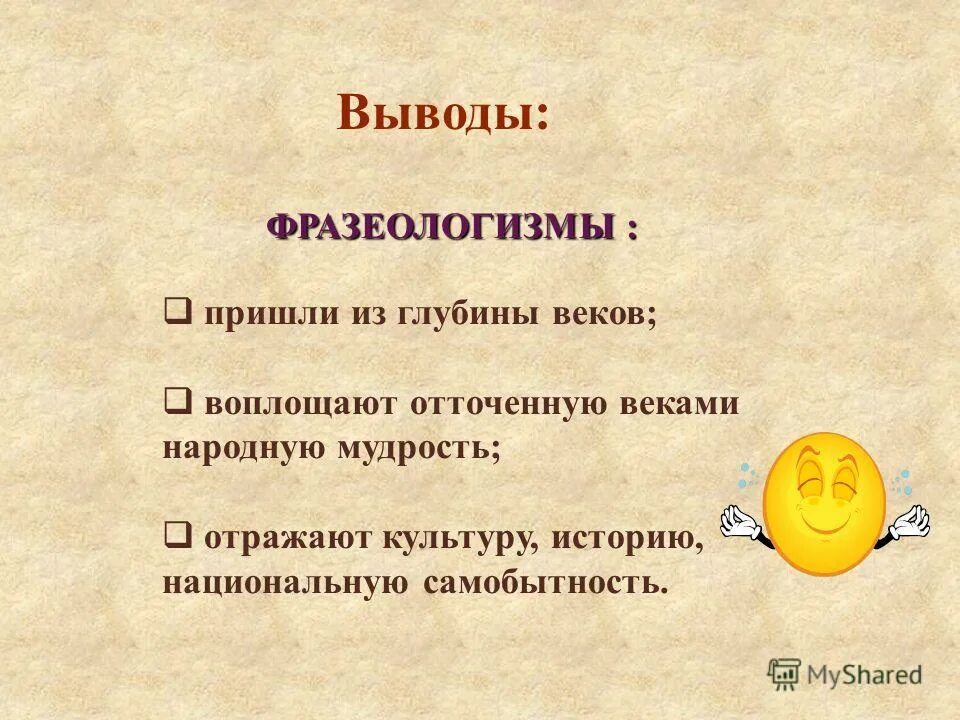 Выводы:

ФРАЗЕОЛОГИЗМЫ :

❑ пришли из глубины веков;

❑ воплощают отточенную веками народную мудрость;

❑ отражают культуру, историю, национальную самобытность.

MyShared